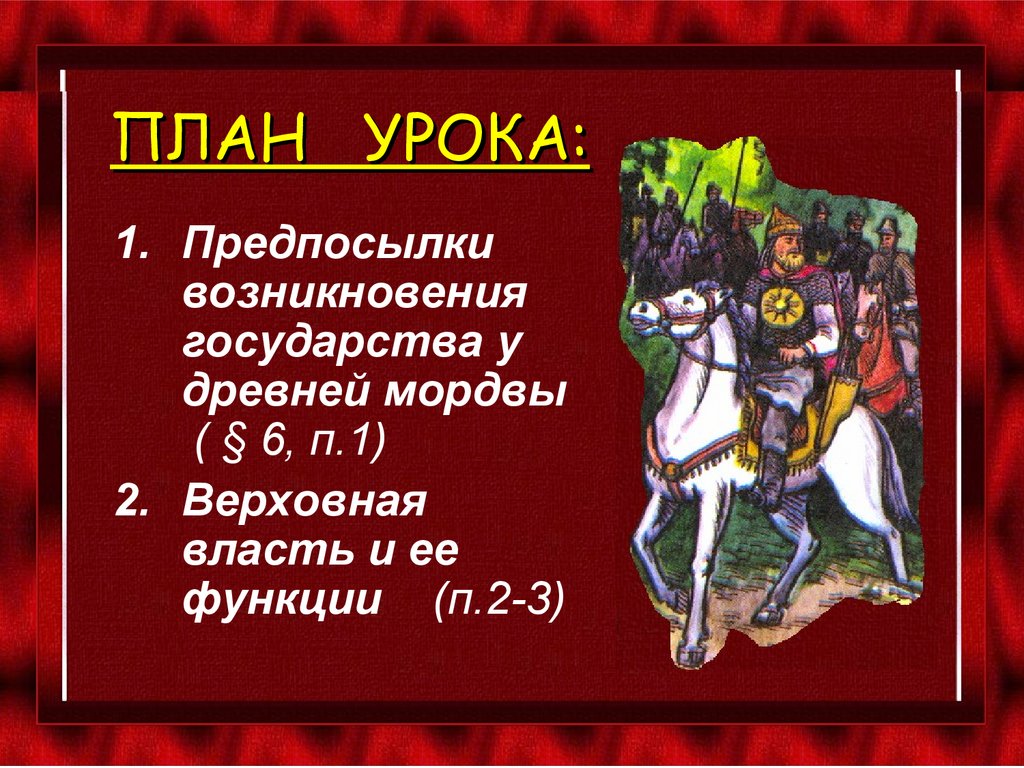 ПЛАН УРОКА:

1. Предпосылки возникновения государства у древней мордвы ( § 6, п.1)

2. Верховная власть и ее функции (п.2-3)